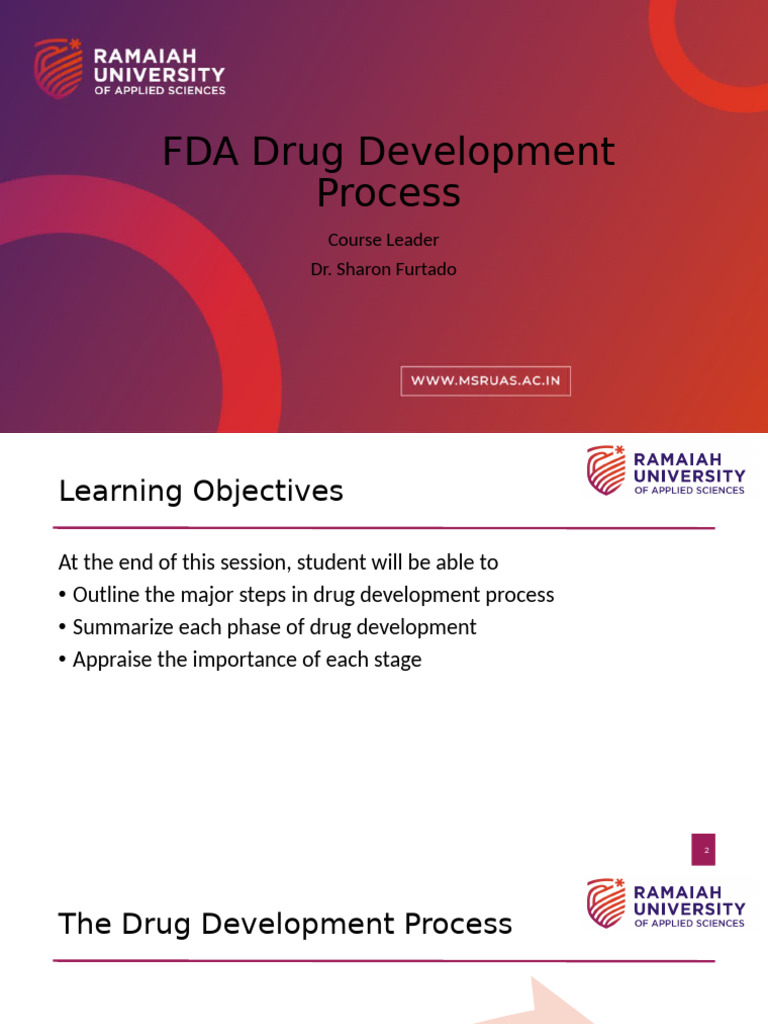 RAMAIAH UNIVERSITY OF APPLIED SCIENCES

FDA Drug Development Process

Course Leader

Dr. Sharon Furtado

WWW.MSRUAS.AC.IN

Learning Objectives

RAMAIAH UNIVERSITY OF APPLIED SCIENCES

At the end of this session, student will be able to

• Outline the major steps in drug development process

• Summarize each phase of drug development

• Appraise the importance of each stage

2

The Drug Development Process

RAMAIAH UNIVERSITY OF APPLIED SCIENCES